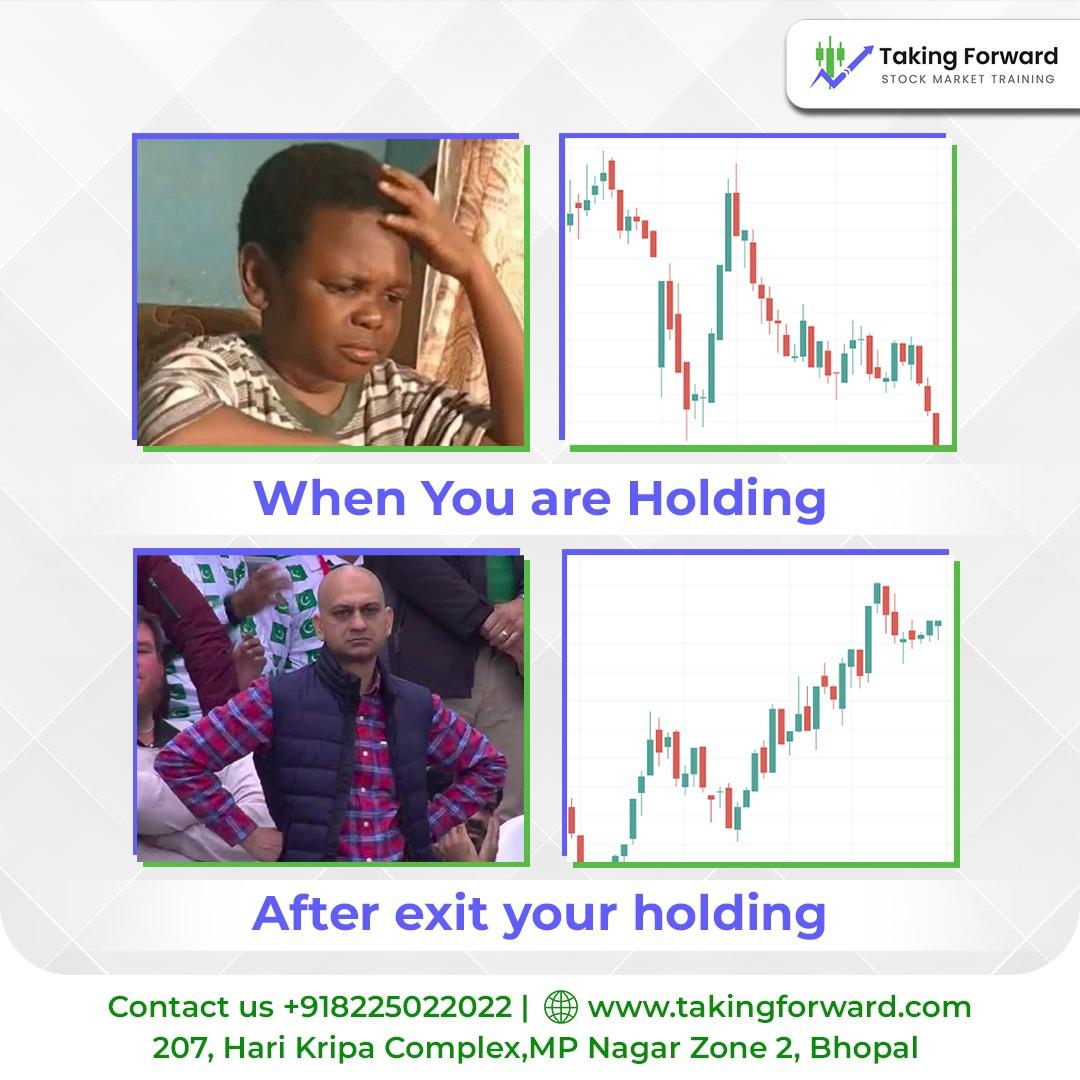 Taking Forward
STOCK MARKET TRAINING

When You are Holding

After exit your holding

Contact us +918225022022 | www.takingforward.com
207, Hari Kripa Complex,MP Nagar Zone 2, Bhopal